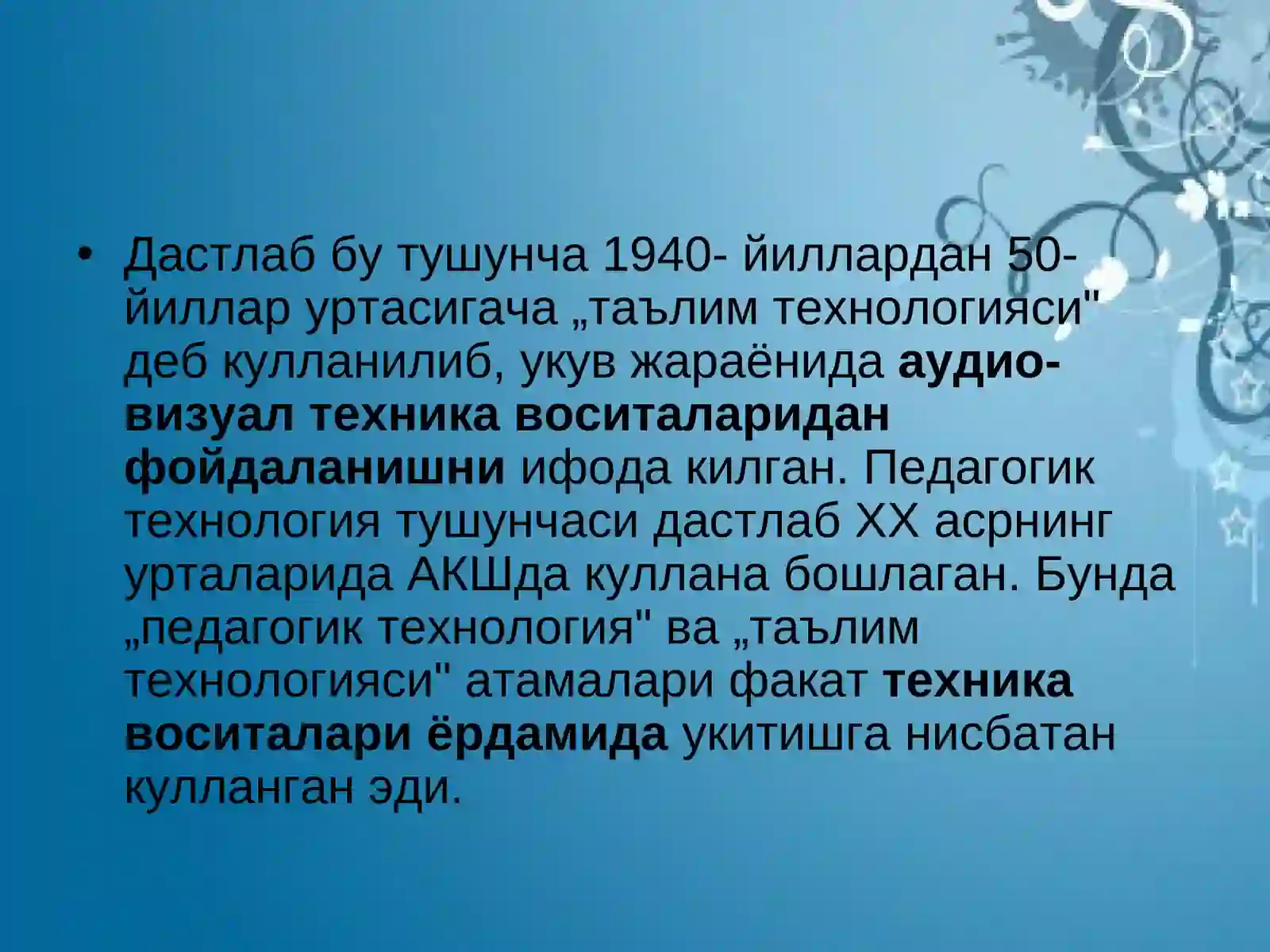 • Дастлаб бу тушунча 1940- йиллардан 50- йиллар уртасигача „таълим технологияси" деб кулланилиб, укув жараёнида аудио-визуал техника воситаларидан фойдаланишни ифода килган. Педагогик технология тушунчаси дастлаб XX асрнинг урталарида АКШда куллана бошлаган. Бунда „педагогик технология" ва „таълим технологияси" атамалари факат техника воситалари ёрдамида укитишга нисбатан кулланган эди.